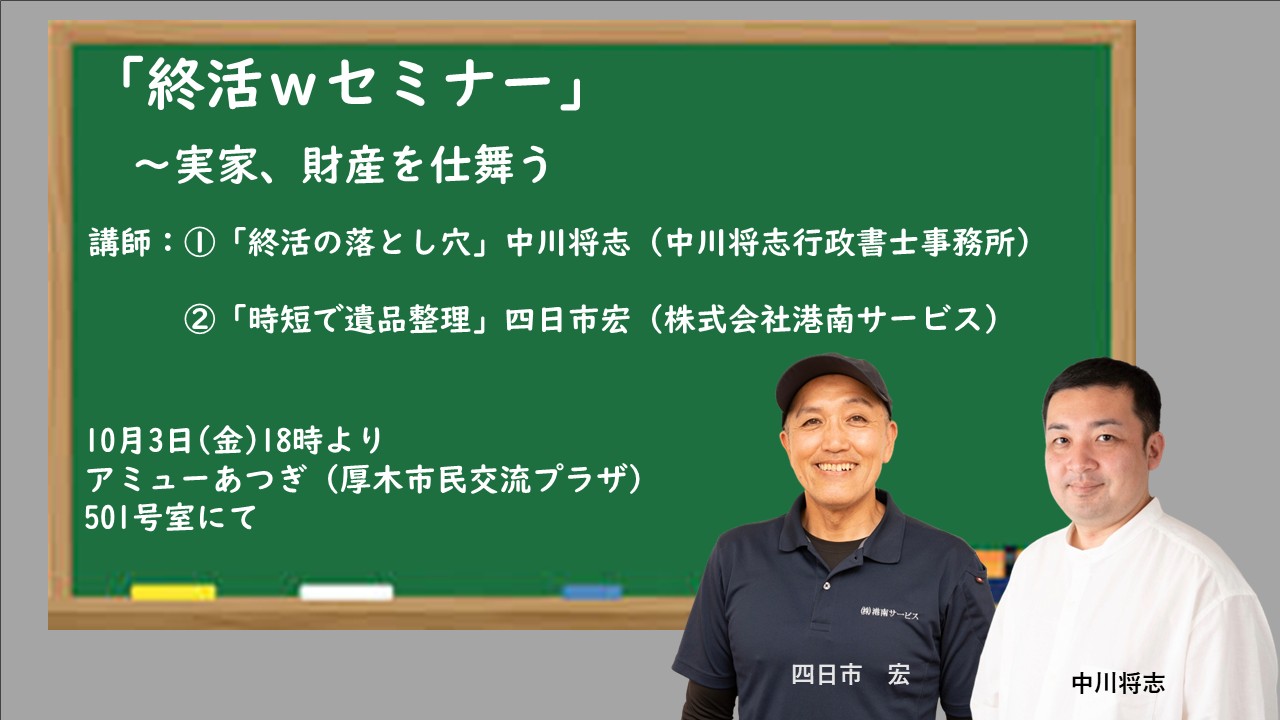 「終活wセミナー」

～実家、財産を仕舞う

講師：①「終活の落とし穴」中川将志（中川将志行政書士事務所）

②「時短で遺品整理」四日市宏（株式会社港南サービス）

10月3日(金)18時より
アミューあつぎ（厚木市民交流プラザ）
501号室にて

㈱港南サービス

四日市　宏

中川将志